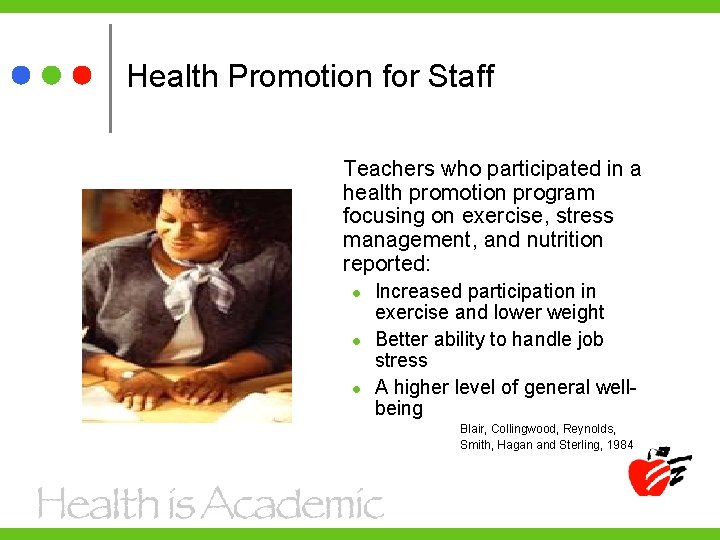 Health Promotion for Staff

Teachers who participated in a health promotion program focusing on exercise, stress management, and nutrition reported:

- Increased participation in exercise and lower weight
- Better ability to handle job stress
- A higher level of general well-being

Blair, Collingwood, Reynolds, Smith, Hagan and Sterling, 1984

Health is Academic